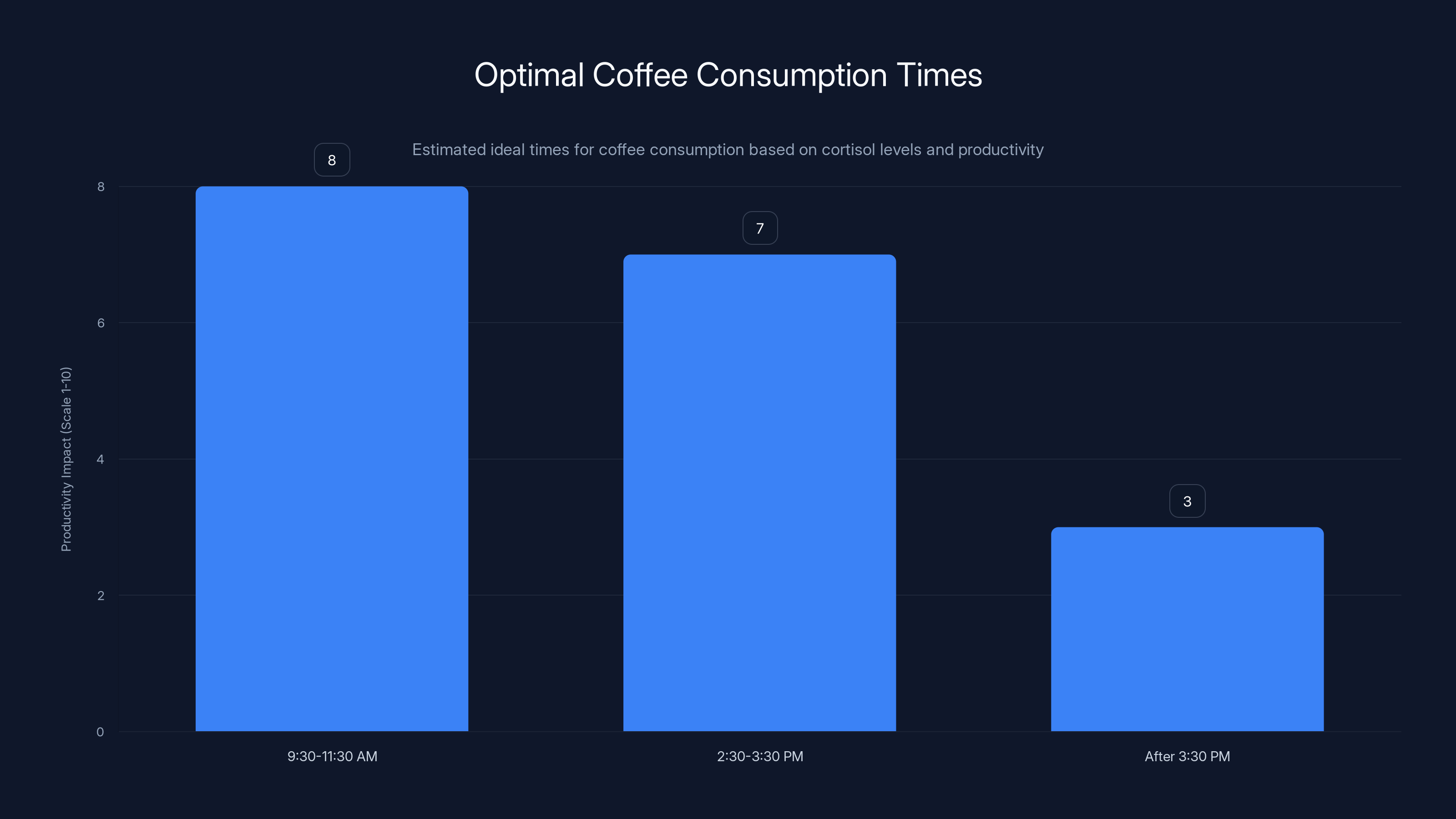 Optimal Coffee Consumption Times

Estimated ideal times for coffee consumption based on cortisol levels and productivity

Productivity Impact (Scale 1-10)

8
6
4
2
0

8
7
3

9:30-11:30 AM
2:30-3:30 PM
After 3:30 PM